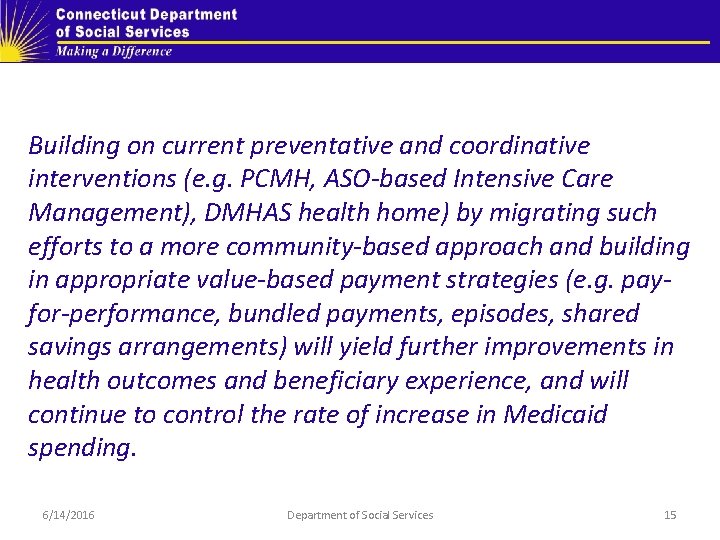 Connecticut Department of Social Services
Making a Difference

Building on current preventative and coordinative interventions (e.g. PCMH, ASO-based Intensive Care Management), DMHAS health home) by migrating such efforts to a more community-based approach and building in appropriate value-based payment strategies (e.g. pay-for-performance, bundled payments, episodes, shared savings arrangements) will yield further improvements in health outcomes and beneficiary experience, and will continue to control the rate of increase in Medicaid spending.

6/14/2016
Department of Social Services
15